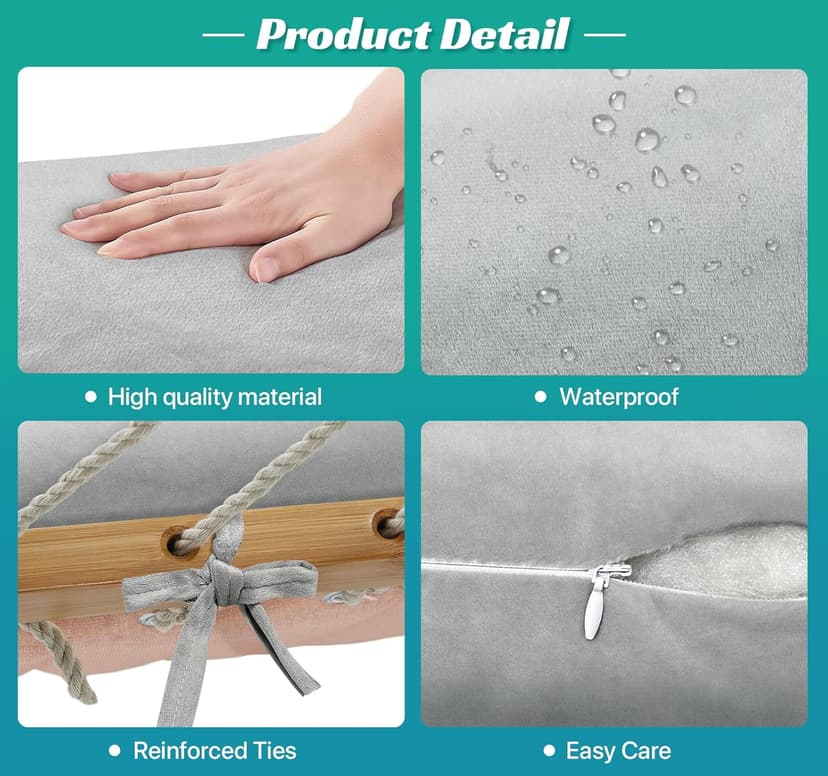 — Product Detail —

• High quality material

• Waterproof

• Reinforced Ties

• Easy Care